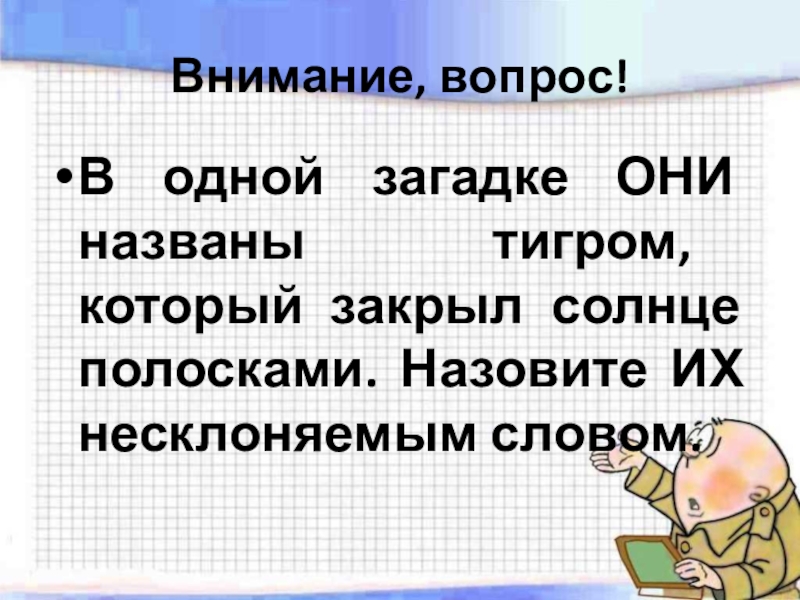 Внимание, вопрос!

•В одной загадке ОНИ названы тигром, который закрыл солнце полосками. Назовите ИХ несклоняемым словом.